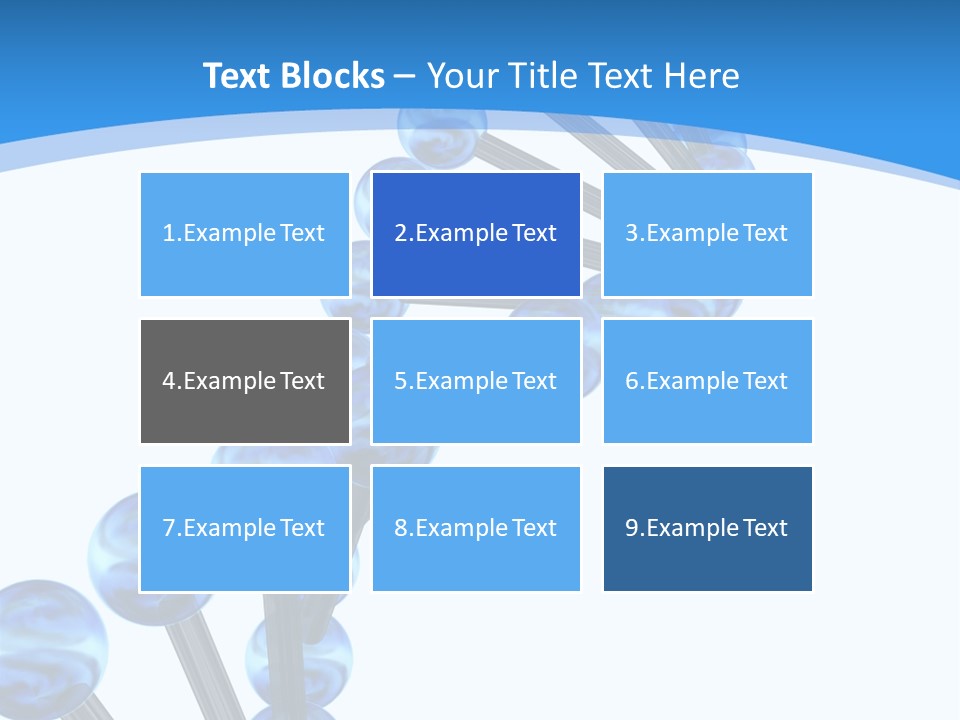 Text Blocks – Your Title Text Here

1.Example Text

2.Example Text

3.Example Text

4.Example Text

5.Example Text

6.Example Text

7.Example Text

8.Example Text

9.Example Text